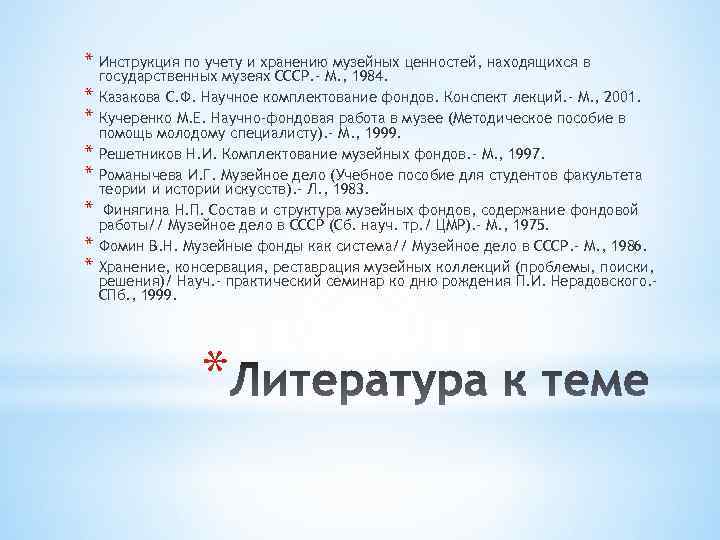 * Инструкция по учету и хранению музейных ценностей, находящихся в государственных музеях СССР.- М., 1984.
* Казакова С.Ф. Научное комплектование фондов. Конспект лекций.- М., 2001.
* Кучеренко М.Е. Научно-фондовая работа в музее (Методическое пособие в помощь молодому специалисту).- М., 1999.
* Решетников Н.И. Комплектование музейных фондов.- М., 1997.
* Романычева И.Г. Музейное дело (Учебное пособие для студентов факультета теории и истории искусств).- Л., 1983.
* Финягина Н.П. Состав и структура музейных фондов, содержание фондовой работы// Музейное дело в СССР (Сб. науч. тр./ ЦМР).- М., 1975.
* Фомин В.Н. Музейные фонды как система// Музейное дело в СССР.- М., 1986.
* Хранение, консервация, реставрация музейных коллекций (проблемы, поиски, решения)/ Науч.- практический семинар ко дню рождения П.И. Нерадовского.- СПб., 1999.

* Литература к теме